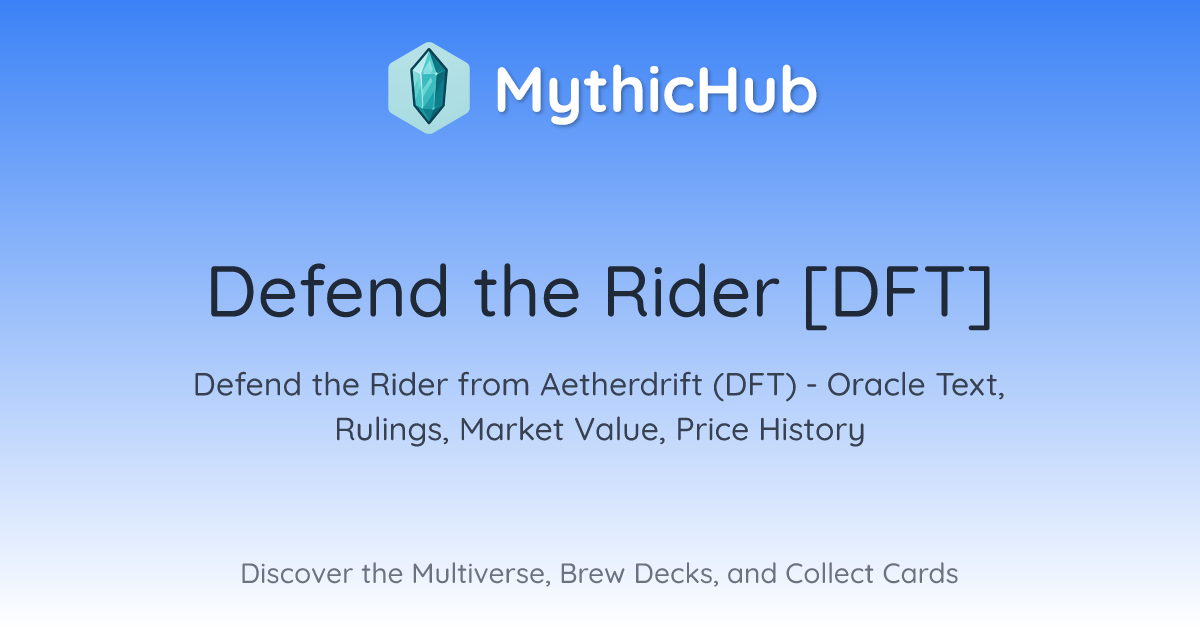 MythicHub

Defend the Rider [DFT]

Defend the Rider from Aetherdrift (DFT) - Oracle Text, Rulings, Market Value, Price History

Discover the Multiverse, Brew Decks, and Collect Cards